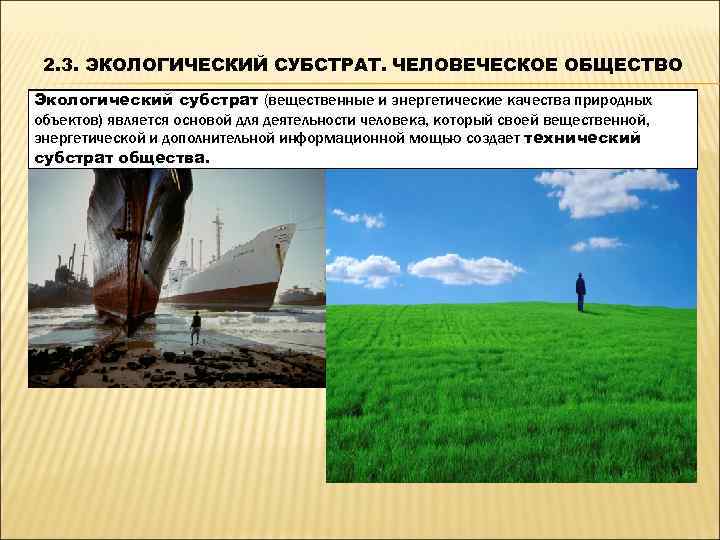 2.3. ЭКОЛОГИЧЕСКИЙ СУБСТРАТ. ЧЕЛОВЕЧЕСКОЕ ОБЩЕСТВО

Экологический субстрат (вещественные и энергетические качества природных объектов) является основой для деятельности человека, который своей вещественной, энергетической и дополнительной информационной мощью создает технический субстрат общества.